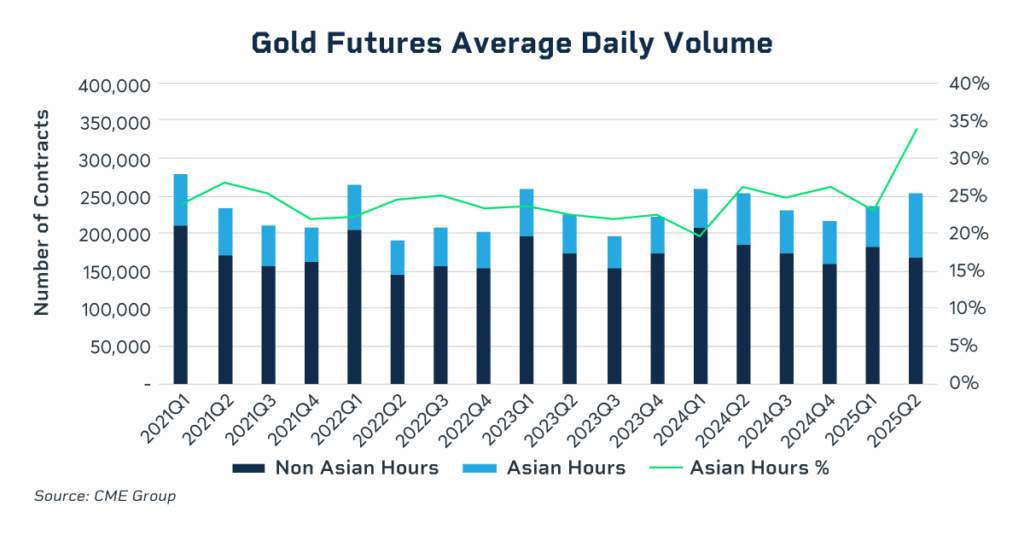 Gold Futures Average Daily Volume

Number of Contracts

400,000
350,000
300,000
250,000
200,000
150,000
100,000
50,000
-

40%
35%
30%
25%
20%
15%
10%
5%
0%

2021Q1 2021Q2 2021Q3 2021Q4 2022Q1 2022Q2 2022Q3 2022Q4 2023Q1 2023Q2 2023Q3 2023Q4 2024Q1 2024Q2 2024Q3 2024Q4 2025Q1 2025Q2

Non Asian Hours Asian Hours Asian Hours %

Source: CME Group